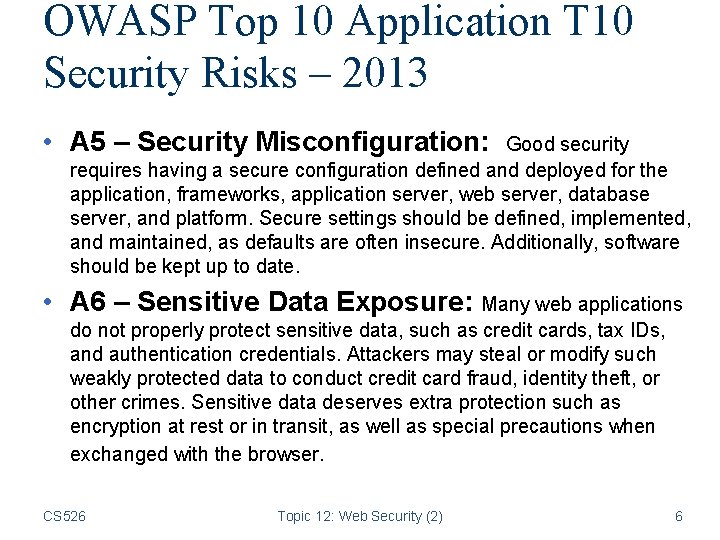 OWASP Top 10 Application T10 Security Risks – 2013

• A5 – Security Misconfiguration: Good security requires having a secure configuration defined and deployed for the application, frameworks, application server, web server, database server, and platform. Secure settings should be defined, implemented, and maintained, as defaults are often insecure. Additionally, software should be kept up to date.

• A6 – Sensitive Data Exposure: Many web applications do not properly protect sensitive data, such as credit cards, tax IDs, and authentication credentials. Attackers may steal or modify such weakly protected data to conduct credit card fraud, identity theft, or other crimes. Sensitive data deserves extra protection such as encryption at rest or in transit, as well as special precautions when exchanged with the browser.

CS526 Topic 12: Web Security (2) 6